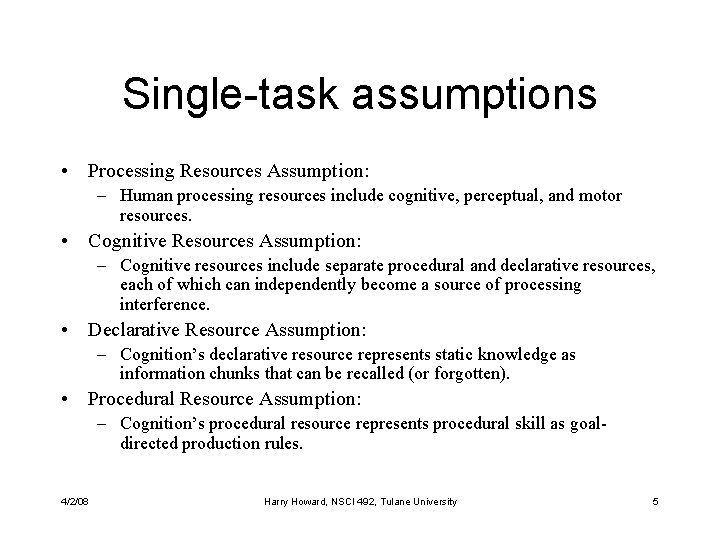 Single-task assumptions

• Processing Resources Assumption:
– Human processing resources include cognitive, perceptual, and motor resources.
• Cognitive Resources Assumption:
– Cognitive resources include separate procedural and declarative resources, each of which can independently become a source of processing interference.
• Declarative Resource Assumption:
– Cognition's declarative resource represents static knowledge as information chunks that can be recalled (or forgotten).
• Procedural Resource Assumption:
– Cognition's procedural resource represents procedural skill as goal-directed production rules.

4/2/08 Harry Howard, NSCI 492, Tulane University 5